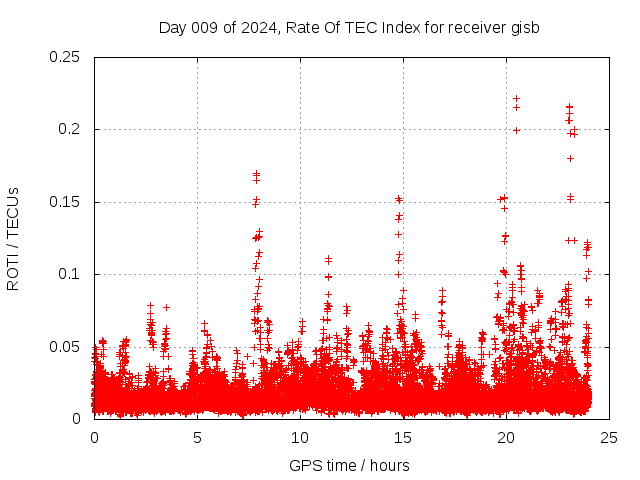 Day 009 of 2024, Rate Of TEC Index for receiver gisb

ROTI / TECUs

0.25
0.2
0.15
0.1
0.05
0

0 5 10 15 20 25

GPS time / hours